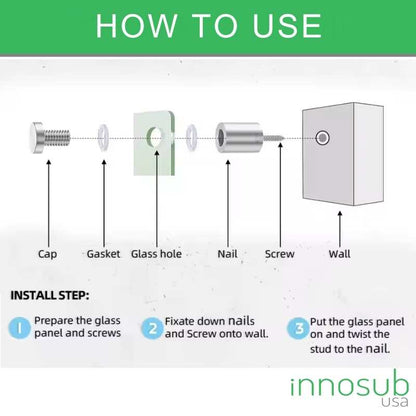 HOW TO USE

Cap
Gasket
Glass hole
Nail
Screw
Wall

INSTALL STEP:

1 Prepare the glass panel and screws

2 Fixate down nails and Screw onto wall.

3 Put the glass panel on and twist the stud to the nail.

innosub
usa